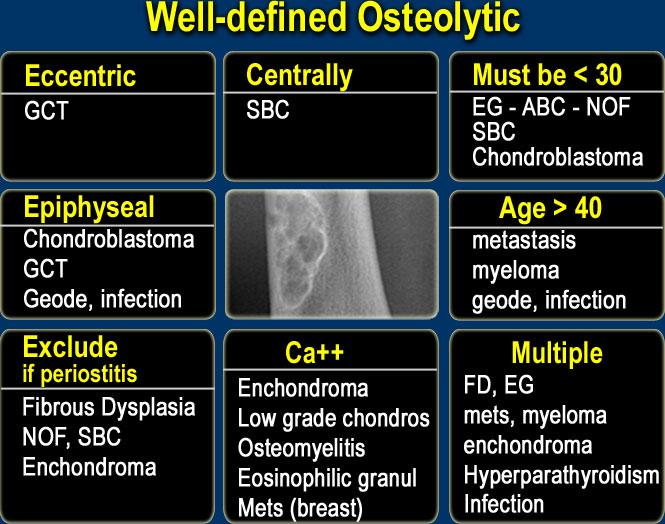 Well-defined Osteolytic

Eccentric
GCT

Centrally
SBC

Must be < 30
EG - ABC - NOF
SBC
Chondroblastoma

Epiphyseal
Chondroblastoma
GCT
Geode, infection

Age > 40
metastasis
myeloma
geode, infection

Exclude
if periostitis
Fibrous Dysplasia
NOF, SBC
Enchondroma

Ca++
Enchondroma
Low grade chondros
Osteomyelitis
Eosinophilic granul
Mets (breast)

Multiple
FD, EG
mets, myeloma
enchondroma
Hyperparathyroidism
Infection